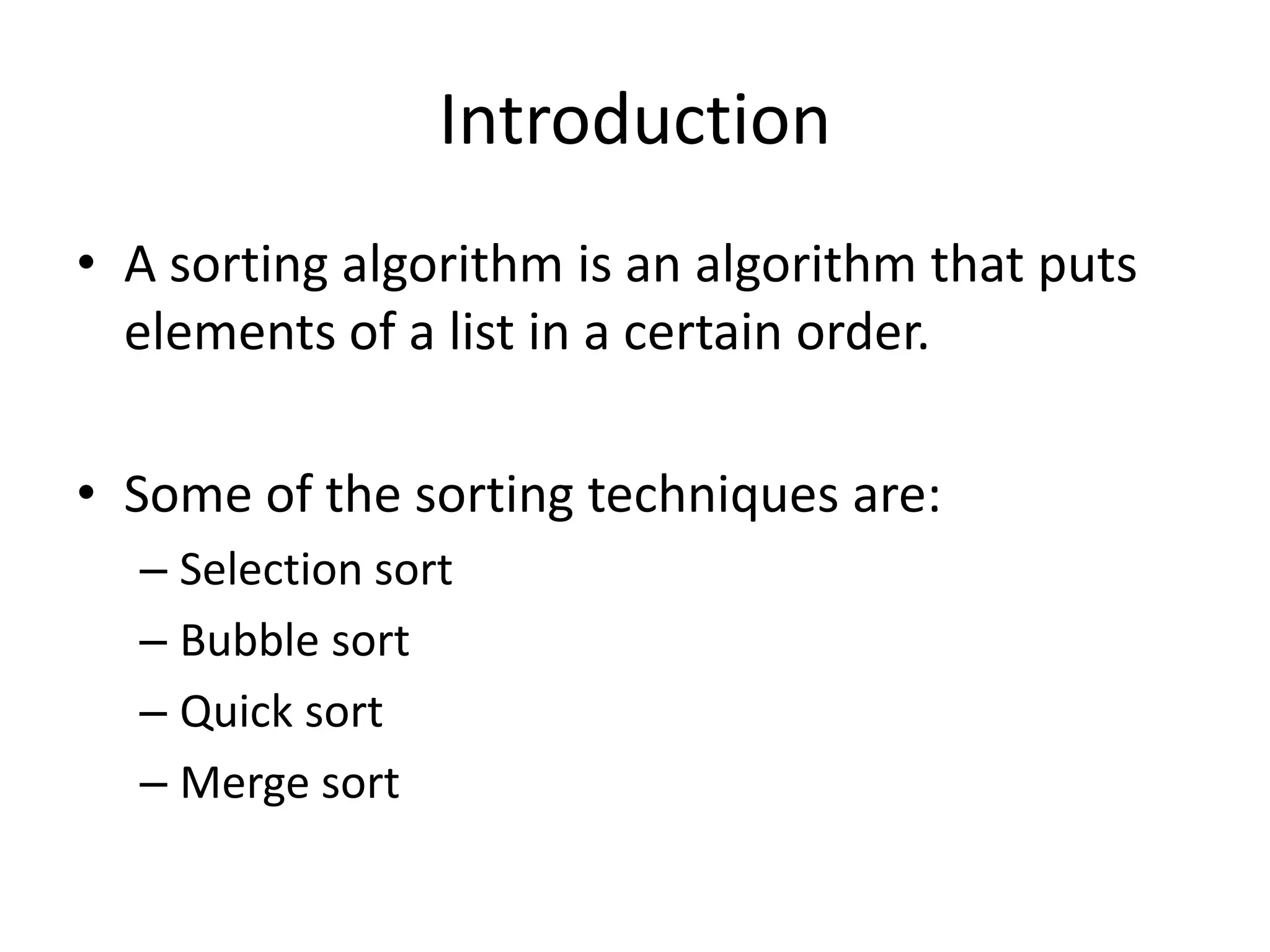 Introduction

• A sorting algorithm is an algorithm that puts elements of a list in a certain order.

• Some of the sorting techniques are:
– Selection sort
– Bubble sort
– Quick sort
– Merge sort